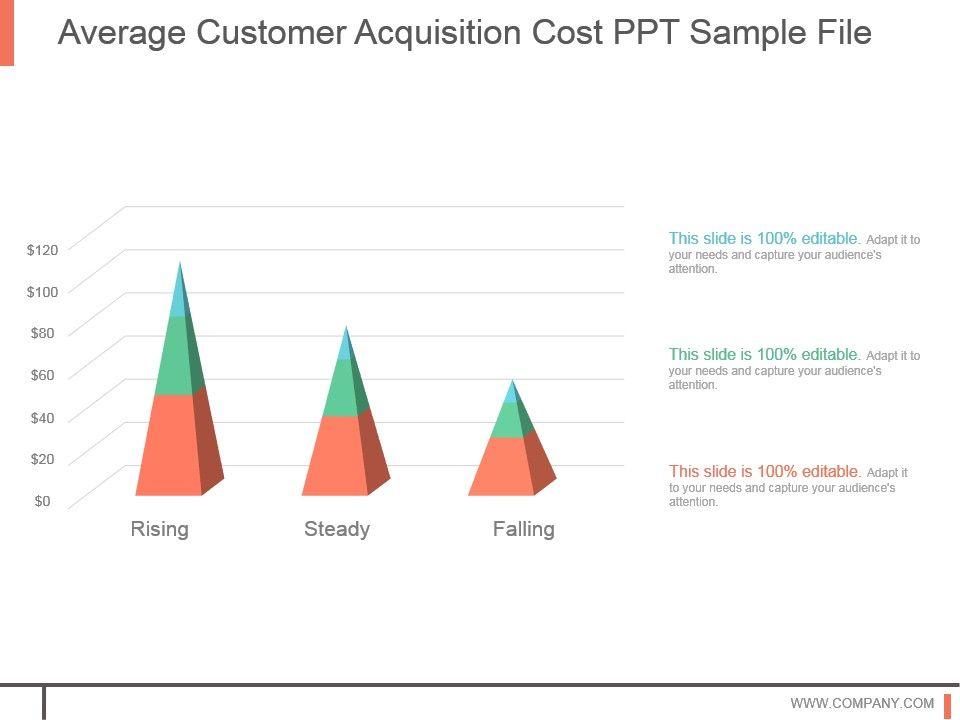 Average Customer Acquisition Cost PPT Sample File

$120
$100
$80
$60
$40
$20
$0

Rising
Steady
Falling

This slide is 100% editable. Adapt it to your needs and capture your audience's attention.

This slide is 100% editable. Adapt it to your needs and capture your audience's attention.

This slide is 100% editable. Adapt it to your needs and capture your audience's attention.

WWW.COMPANY.COM